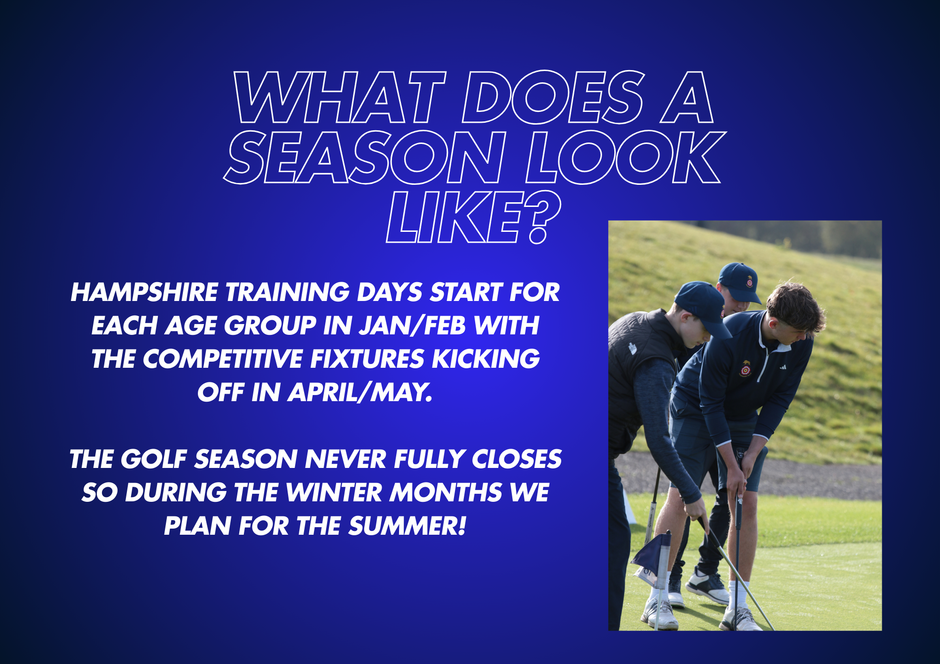 WHAT DOES A SEASON LOOK LIKE?

HAMPSHIRE TRAINING DAYS START FOR EACH AGE GROUP IN JAN/FEB WITH THE COMPETITIVE FIXTURES KICKING OFF IN APRIL/MAY.

THE GOLF SEASON NEVER FULLY CLOSES SO DURING THE WINTER MONTHS WE PLAN FOR THE SUMMER!